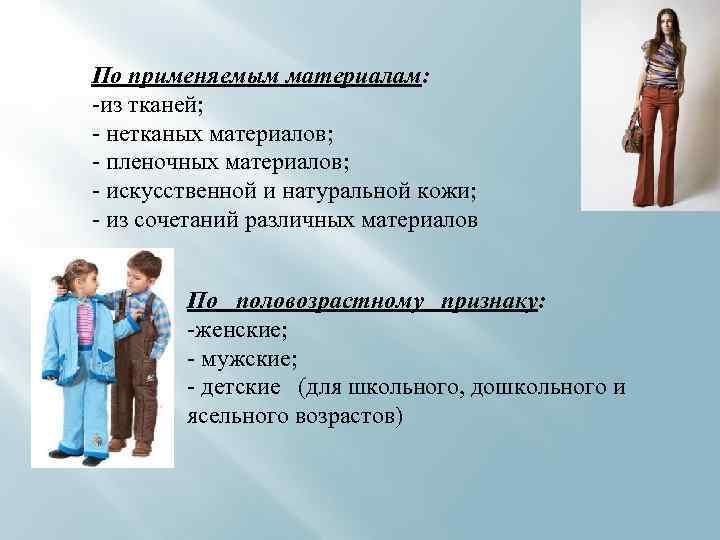 По применяемым материалам:
-из тканей;
- нетканых материалов;
- пленочных материалов;
- искусственной и натуральной кожи;
- из сочетаний различных материалов

По половозрастному признаку:
-женские;
- мужские;
- детские (для школьного, дошкольного и ясельного возрастов)